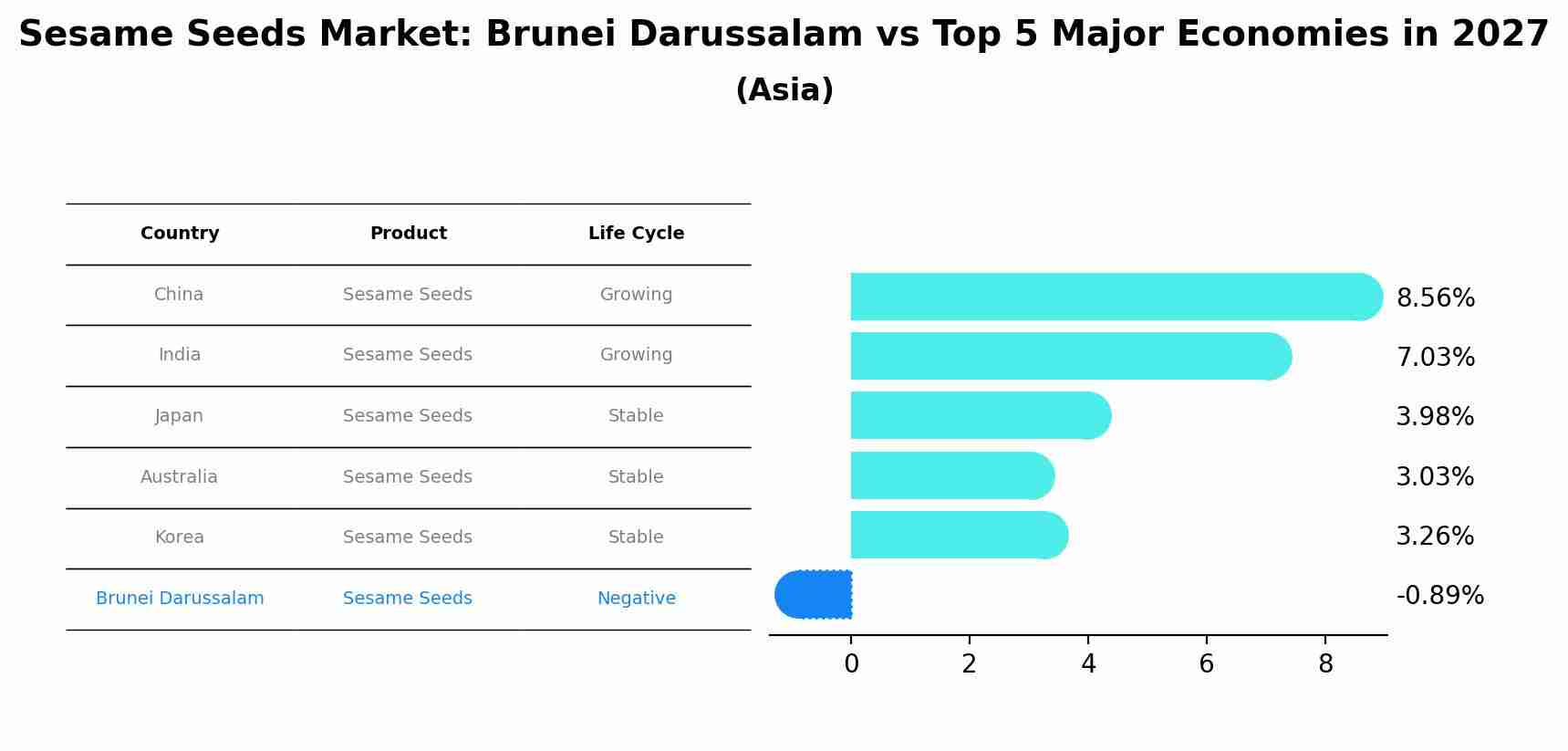 Sesame Seeds Market: Brunei Darussalam vs Top 5 Major Economies in 2027
(Asia)

| Country | Product | Life Cycle |
|---|---|---|
| China | Sesame Seeds | Growing |
| India | Sesame Seeds | Growing |
| Japan | Sesame Seeds | Stable |
| Australia | Sesame Seeds | Stable |
| Korea | Sesame Seeds | Stable |
| Brunei Darussalam | Sesame Seeds | Negative |

8.56%
7.03%
3.98%
3.03%
3.26%
-0.89%

0 2 4 6 8